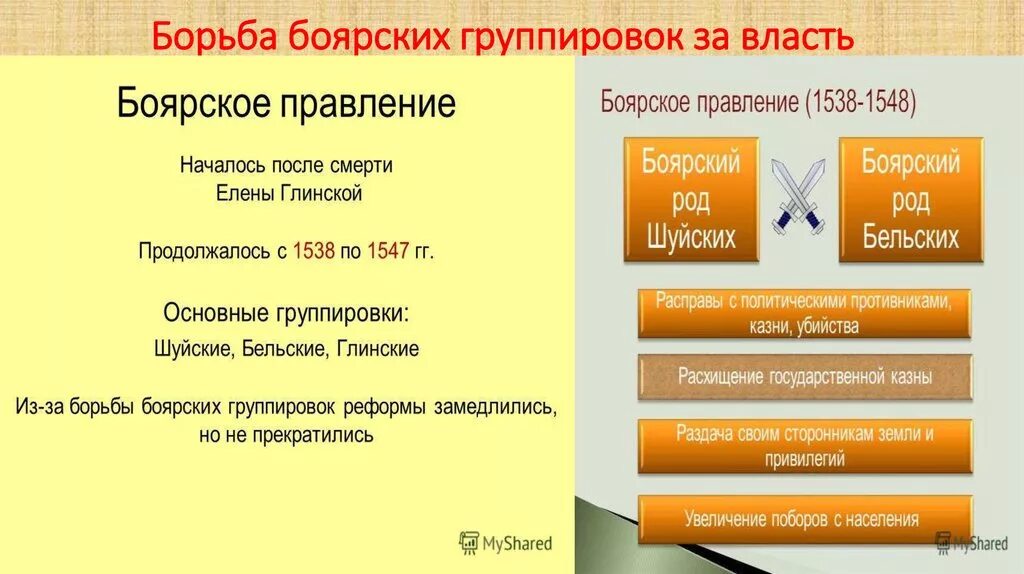 Борьба боярских группировок за власть

Боярское правление

Началось после смерти Елены Глинской

Продолжалось с 1538 по 1547 гг.

Основные группировки:

Шуйские, Бельские, Глинские

Из-за борьбы боярских группировок реформы замедлились, но не прекратились

MyShared

Боярское правление (1538-1548)

Боярский род Шуйских

Боярский род Бельских

Расправы с политическими противниками, казни, убийства

Расхищение государственной казны

Раздача своим сторонникам земли и привилегий

Увеличение поборов с населения

MyShared